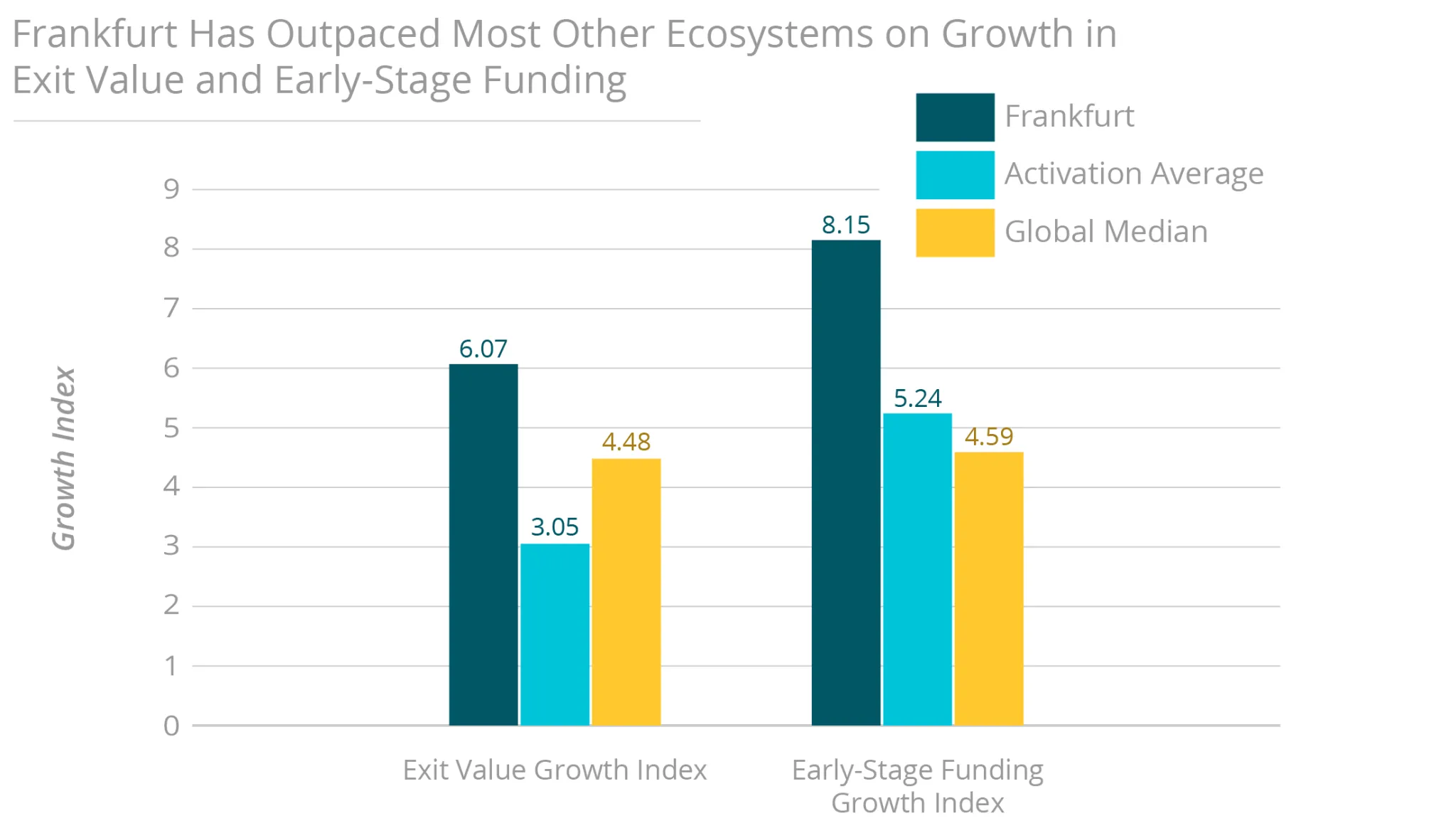 Frankfurt Has Outpaced Most Other Ecosystems on Growth in Exit Value and Early-Stage Funding

Frankfurt
Activation Average
Global Median

Growth Index

9
8
7
6
5
4
3
2
1
0

6.07
3.05
4.48
8.15
5.24
4.59

Exit Value Growth Index
Early-Stage Funding Growth Index